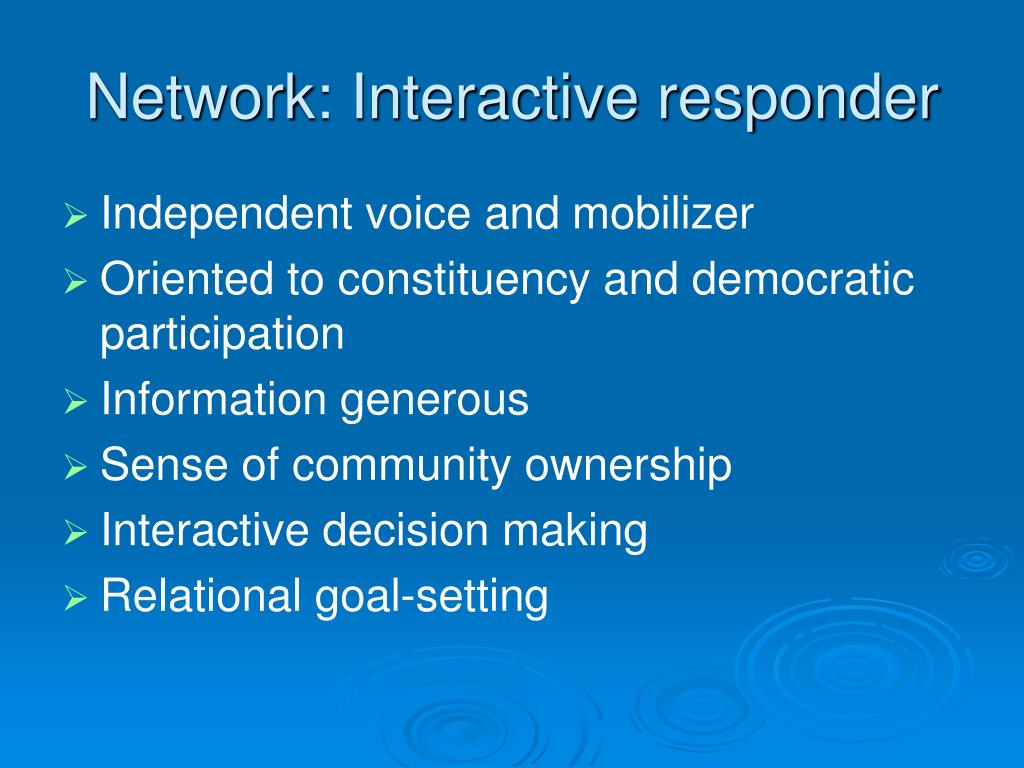 Network: Interactive responder

➢ Independent voice and mobilizer
➢ Oriented to constituency and democratic participation
➢ Information generous
➢ Sense of community ownership
➢ Interactive decision making
➢ Relational goal-setting